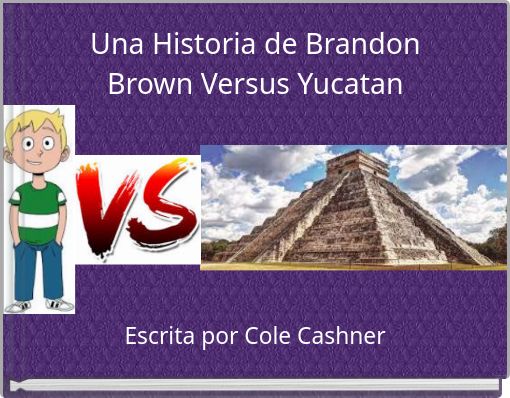 Una Historia de Brandon Brown Versus Yucatan

VS

Escrita por Cole Cashner